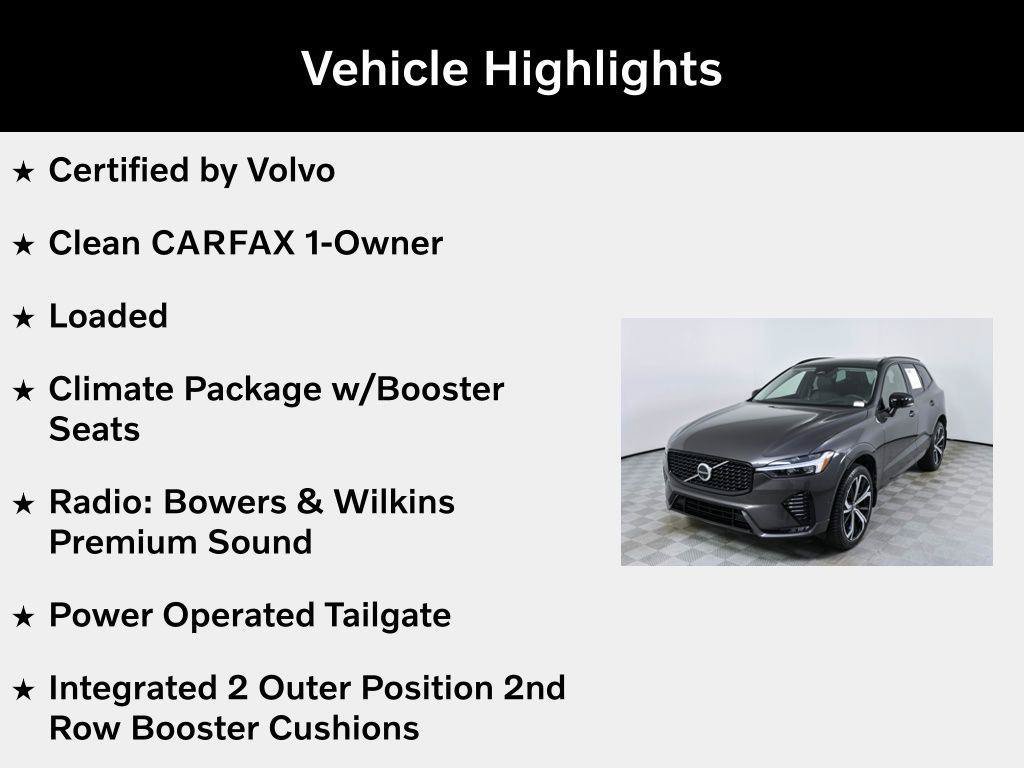 Vehicle Highlights

★ Certified by Volvo

★ Clean CARFAX 1-Owner

★ Loaded

★ Climate Package w/Booster Seats

★ Radio: Bowers & Wilkins Premium Sound

★ Power Operated Tailgate

★ Integrated 2 Outer Position 2nd Row Booster Cushions